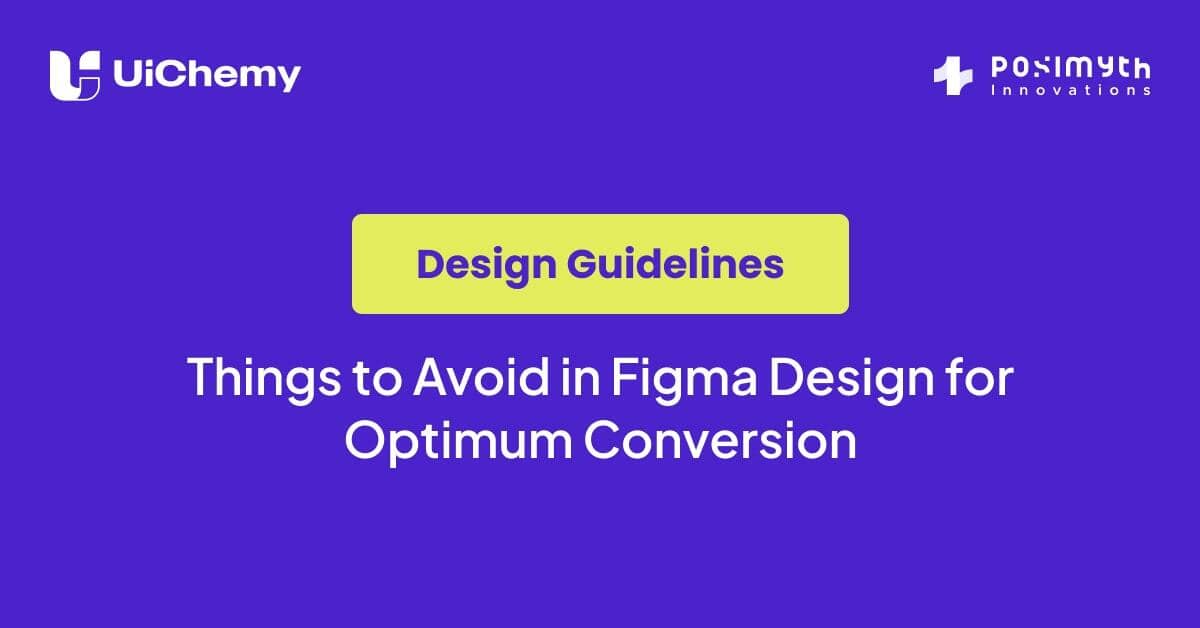 UiChemy

POSIMYTH Innovations

Design Guidelines

Things to Avoid in Figma Design for Optimum Conversion